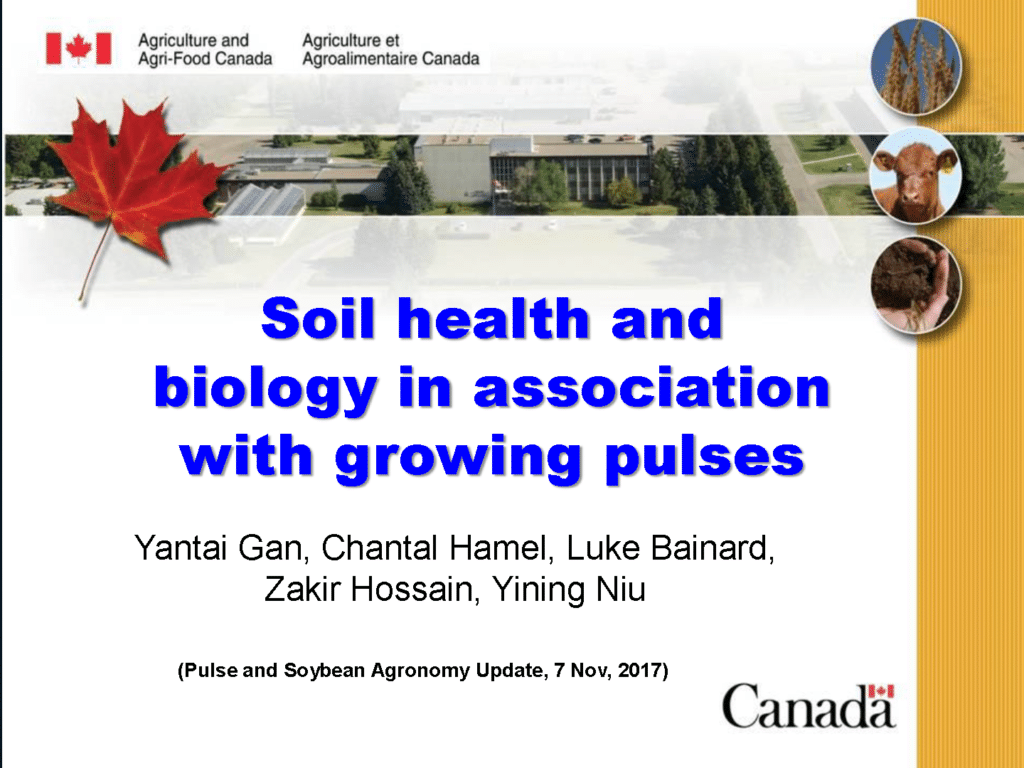 Agriculture and Agri-Food Canada

Agriculture et Agroalimentaire Canada

Soil health and biology in association with growing pulses

Yantai Gan, Chantal Hamel, Luke Bainard, Zakir Hossain, Yining Niu

(Pulse and Soybean Agronomy Update, 7 Nov, 2017)

Canada